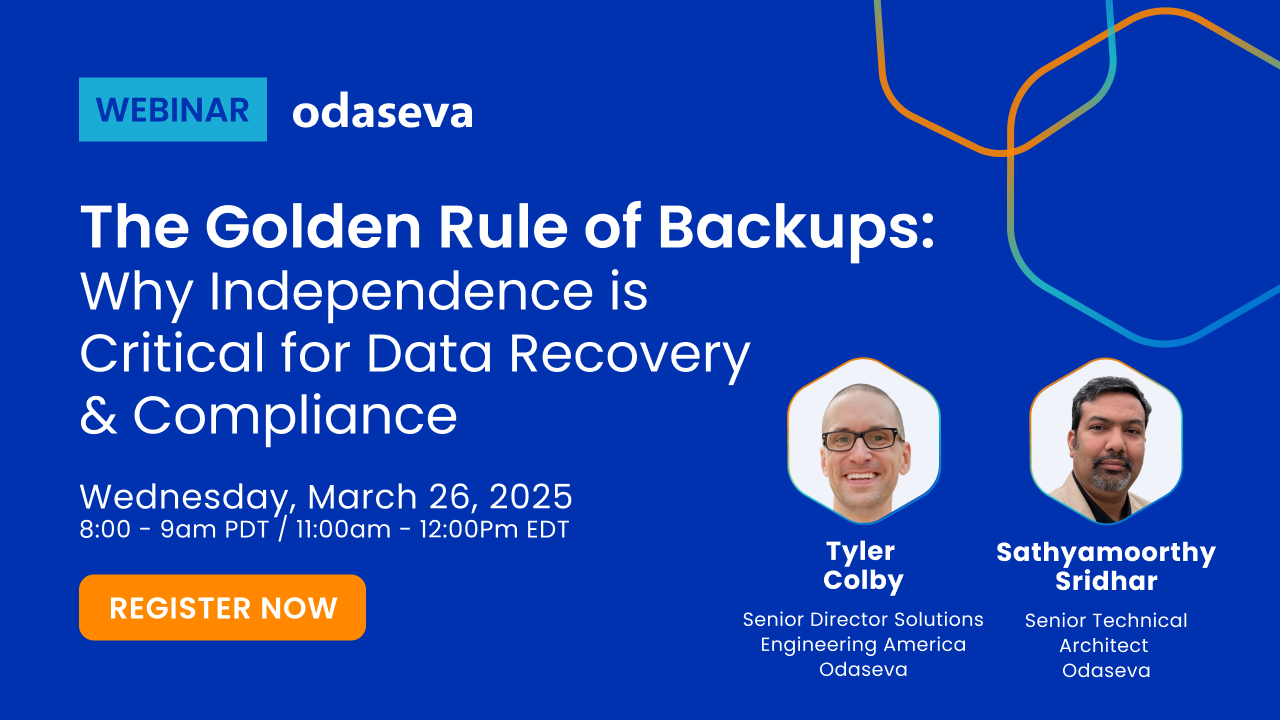 WEBINAR odaseva

The Golden Rule of Backups: Why Independence is Critical for Data Recovery & Compliance

Wednesday, March 26, 2025
8:00 - 9am PDT / 11:00am - 12:00Pm EDT

REGISTER NOW

Tyler Colby
Senior Director Solutions Engineering America
Odaseva

Sathyamoorthy Sridhar
Senior Technical Architect
Odaseva